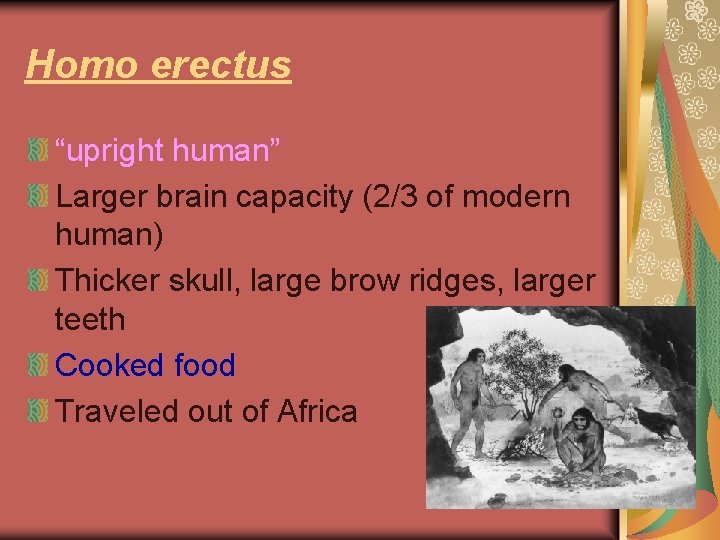 Homo erectus

“upright human”

Larger brain capacity (2/3 of modern human)

Thicker skull, large brow ridges, larger teeth

Cooked food

Traveled out of Africa